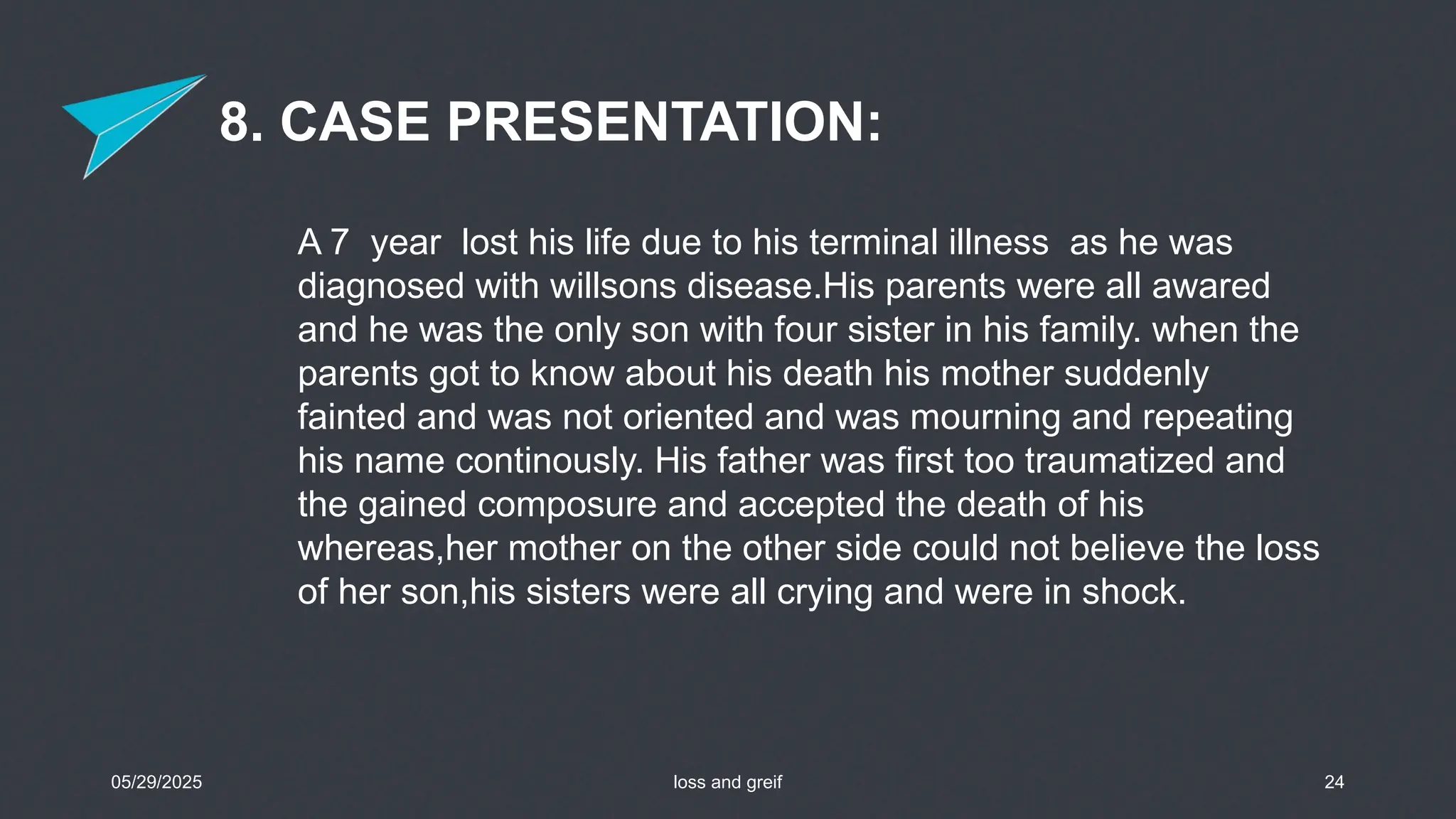 8. CASE PRESENTATION:

A 7 year lost his life due to his terminal illness as he was diagnosed with willsons disease.His parents were all awared and he was the only son with four sister in his family. when the parents got to know about his death his mother suddenly fainted and was not oriented and was mourning and repeating his name continously. His father was first too traumatized and the gained composure and accepted the death of his whereas,her mother on the other side could not believe the loss of her son,his sisters were all crying and were in shock.

05/29/2025

loss and greif

24